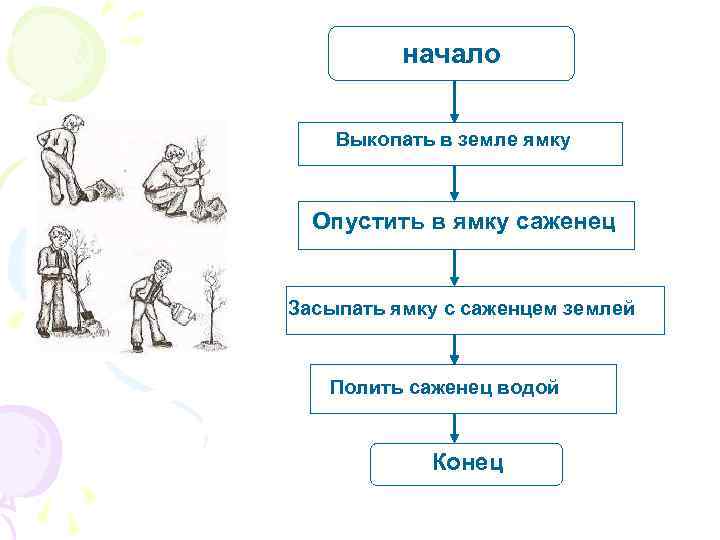 начало

Выкопать в земле ямку

Опустить в ямку саженец

Засыпать ямку с саженцем землей

Полить саженец водой

Конец